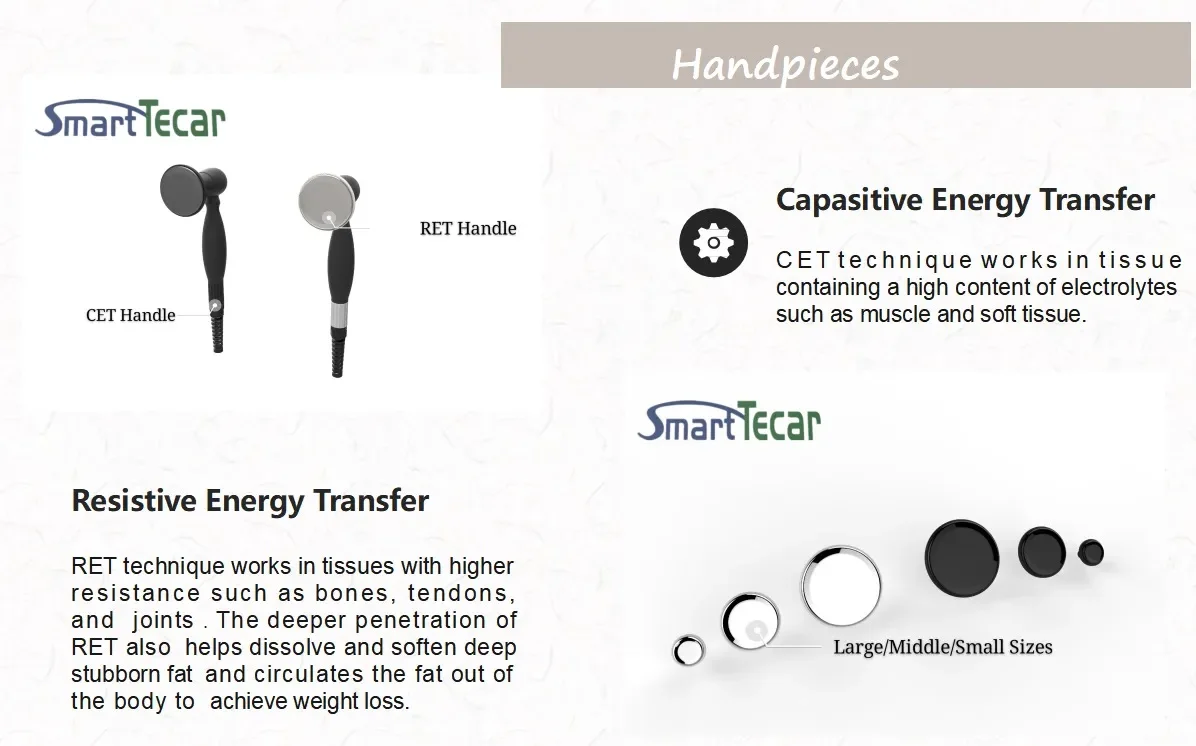 Handpieces

SmartTecar

RET Handle

CET Handle

Capasitive Energy Transfer

CET technique works in tissue containing a high content of electrolytes such as muscle and soft tissue.

SmartTecar

Resistive Energy Transfer

RET technique works in tissues with higher resistance such as bones, tendons, and joints . The deeper penetration of RET also helps dissolve and soften deep stubborn fat and circulates the fat out of the body to achieve weight loss.

Large/Middle/Small Sizes